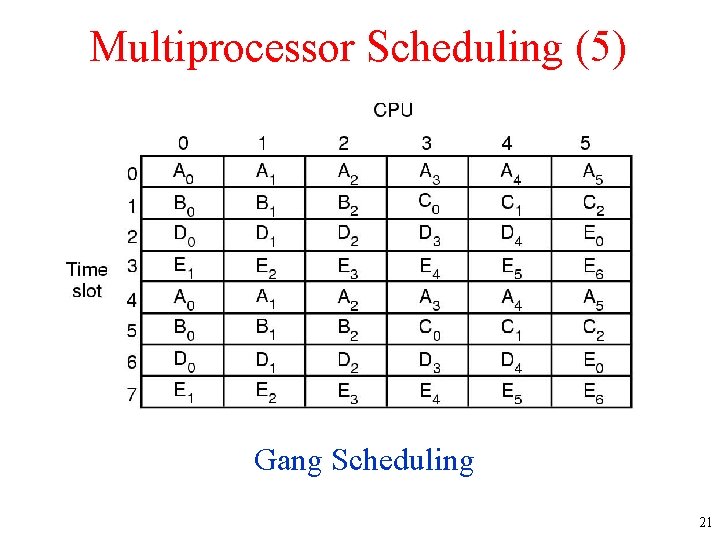 Multiprocessor Scheduling (5)

CPU

| Time slot | 0 | 1 | 2 | 3 | 4 | 5 |
|---|---|---|---|---|---|---|
| 0 | $A_0$ | $A_1$ | $A_2$ | $A_3$ | $A_4$ | $A_5$ |
| 1 | $B_0$ | $B_1$ | $B_2$ | $C_0$ | $C_1$ | $C_2$ |
| 2 | $D_0$ | $D_1$ | $D_2$ | $D_3$ | $D_4$ | $E_0$ |
| 3 | $E_1$ | $E_2$ | $E_3$ | $E_4$ | $E_5$ | $E_6$ |
| 4 | $A_0$ | $A_1$ | $A_2$ | $A_3$ | $A_4$ | $A_5$ |
| 5 | $B_0$ | $B_1$ | $B_2$ | $C_0$ | $C_1$ | $C_2$ |
| 6 | $D_0$ | $D_1$ | $D_2$ | $D_3$ | $D_4$ | $E_0$ |
| 7 | $E_1$ | $E_2$ | $E_3$ | $E_4$ | $E_5$ | $E_6$ |

Gang Scheduling

21